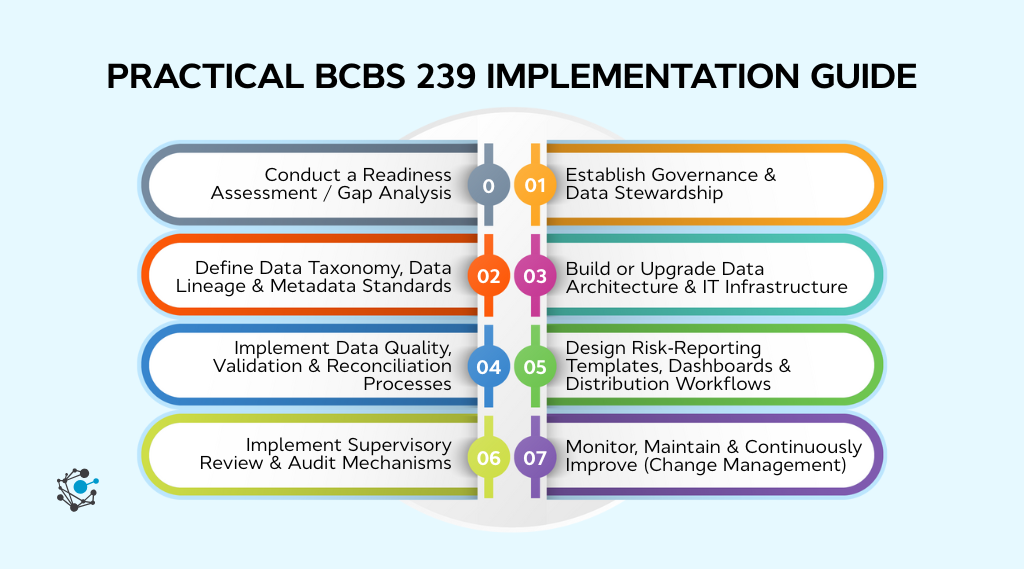 PRACTICAL BCBS 239 IMPLEMENTATION GUIDE

Conduct a Readiness Assessment / Gap Analysis

0

01

Establish Governance & Data Stewardship

Define Data Taxonomy, Data Lineage & Metadata Standards

02

03

Build or Upgrade Data Architecture & IT Infrastructure

Implement Data Quality, Validation & Reconciliation Processes

04

05

Design Risk-Reporting Templates, Dashboards & Distribution Workflows

Implement Supervisory Review & Audit Mechanisms

06

07

Monitor, Maintain & Continuously Improve (Change Management)